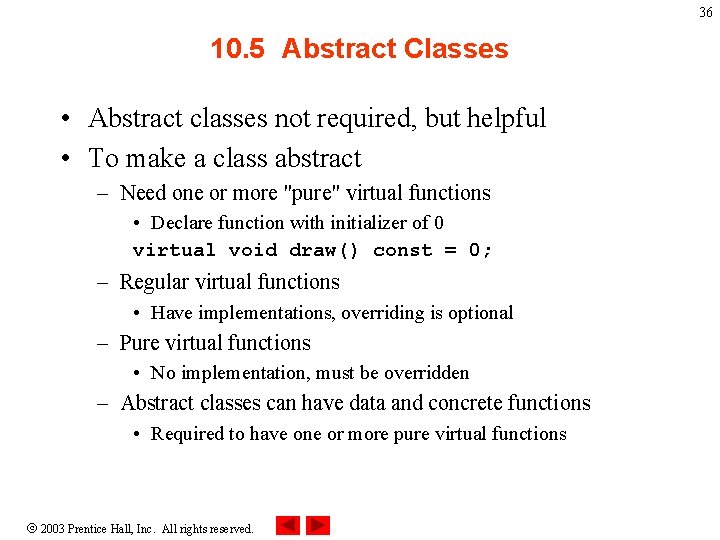 36

10.5 Abstract Classes

• Abstract classes not required, but helpful
• To make a class abstract
– Need one or more "pure" virtual functions
• Declare function with initializer of 0
virtual void draw() const = 0;
– Regular virtual functions
• Have implementations, overriding is optional
– Pure virtual functions
• No implementation, must be overridden
– Abstract classes can have data and concrete functions
• Required to have one or more pure virtual functions

© 2003 Prentice Hall, Inc. All rights reserved.